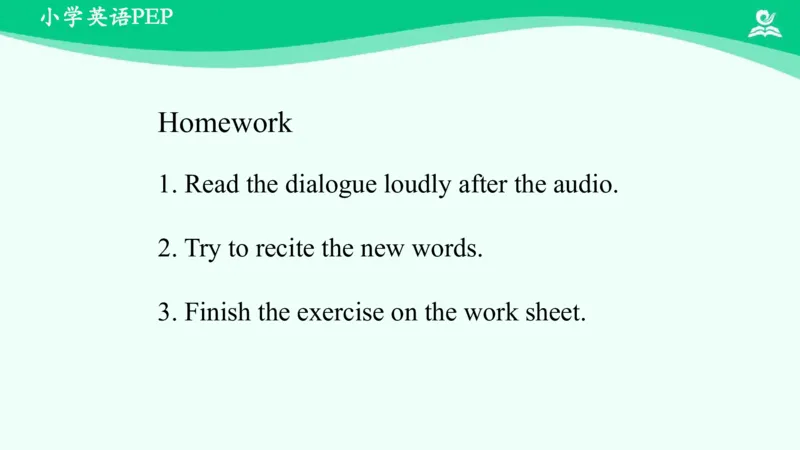 小学英语PEP

Homework

1. Read the dialogue loudly after the audio.

2. Try to recite the new words.

3. Finish the exercise on the work sheet.